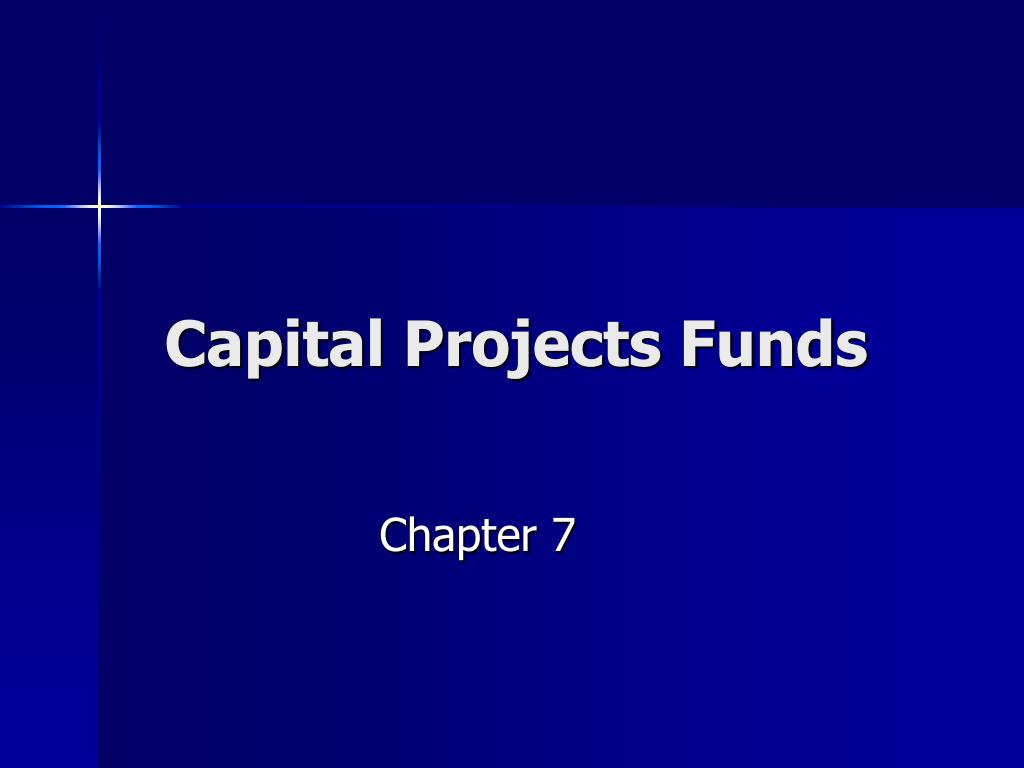 Capital Projects Funds

Chapter 7